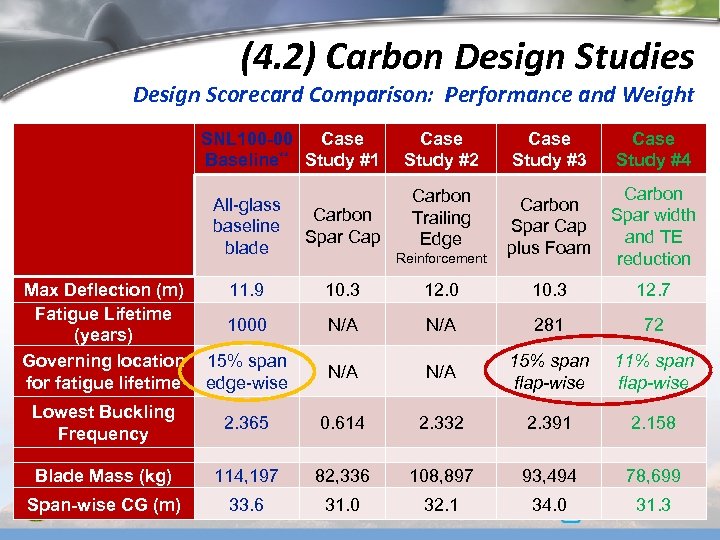 (4.2) Carbon Design Studies

Design Scorecard Comparison: Performance and Weight

| | SNL100-00 Baseline** | Case Study #1 | Case Study #2 | Case Study #3 | Case Study #4 |
|---|---|---|---|---|---|
| | All-glass baseline blade | Carbon Spar Cap | Carbon Trailing Edge Reinforcement | Carbon Spar Cap plus Foam | Carbon Spar width and TE reduction |
| Max Deflection (m) | 11.9 | 10.3 | 12.0 | 10.3 | 12.7 |
| Fatigue Lifetime (years) | 1000 | N/A | N/A | 281 | 72 |
| Governing location for fatigue lifetime | 15% span edge-wise | N/A | N/A | 15% span flap-wise | 11% span flap-wise |
| Lowest Buckling Frequency | 2.365 | 0.614 | 2.332 | 2.391 | 2.158 |
| | | | | | |
| Blade Mass (kg) | 114,197 | 82,336 | 108,897 | 93,494 | 78,699 |
| Span-wise CG (m) | 33.6 | 31.0 | 32.1 | 34.0 | 31.3 |